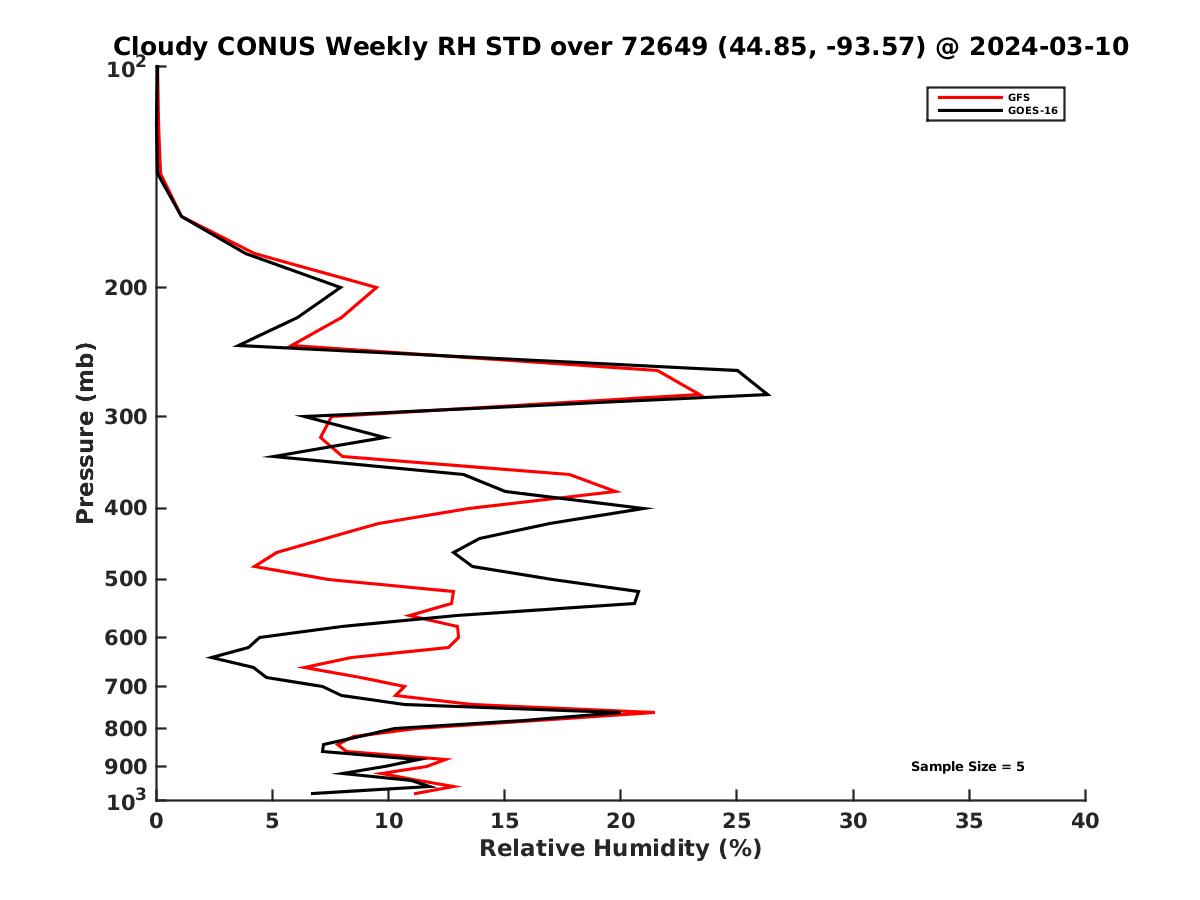 Cloudy CONUS Weekly RH STD over 72649 (44.85, -93.57) @ 2024-03-10

GFS
GOES-16

Pressure (mb)

$10^2$
200
300
400
500
600
700
800
900
$10^3$

Sample Size = 5

0 5 10 15 20 25 30 35 40
Relative Humidity (%)